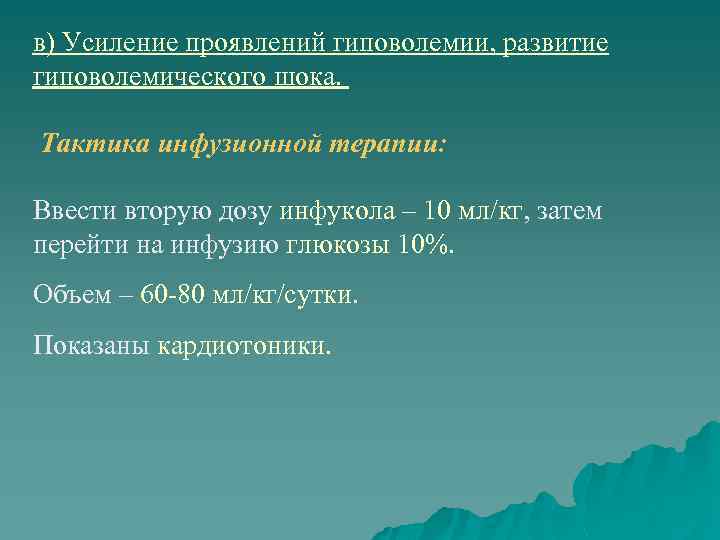 в) Усиление проявлений гиповолемии, развитие гиповолемического шока.

Тактика инфузионной терапии:

Ввести вторую дозу инфукола – 10 мл/кг, затем перейти на инфузию глюкозы 10%.

Объем – 60-80 мл/кг/сутки.

Показаны кардиотоники.